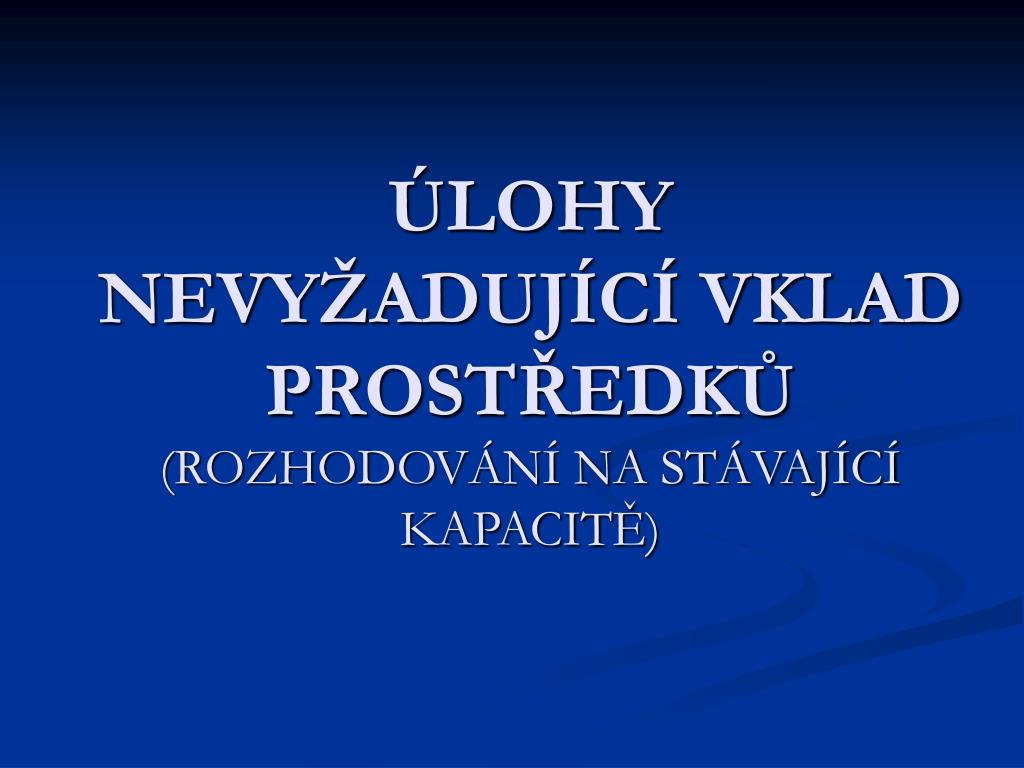 ÚLOHY NEVYŽADUJÍCÍ VKLAD PROSTŘEDKŮ
(ROZHODOVÁNÍ NA STÁVAJÍCÍ KAPACITĚ)